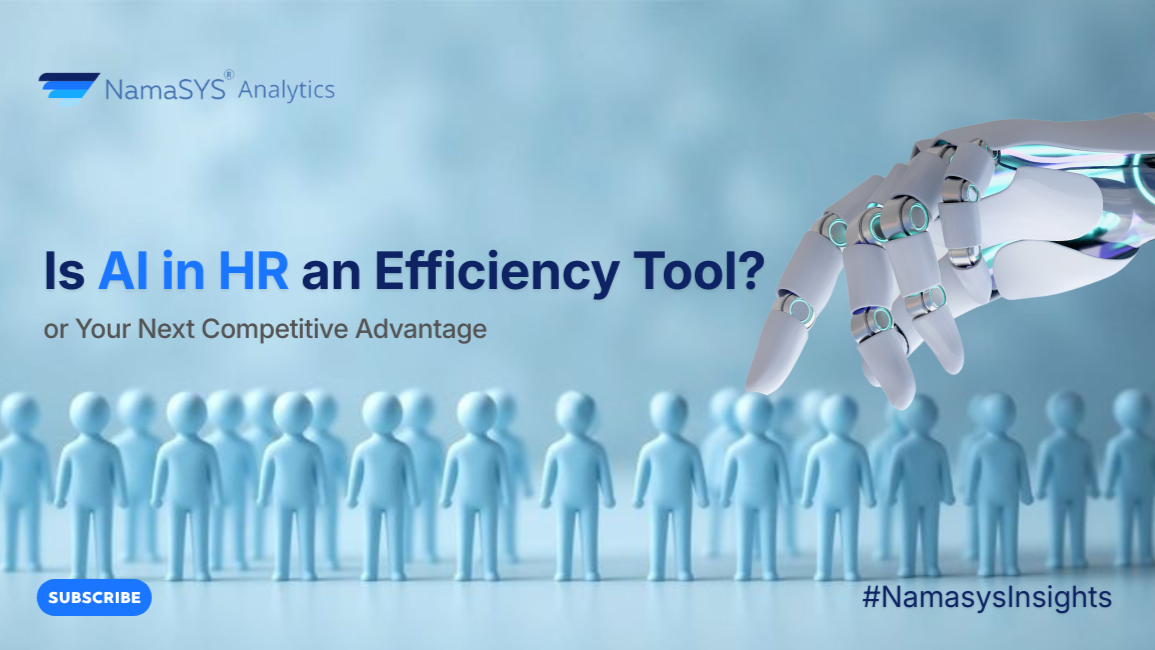 NamaSYS® Analytics

Is AI in HR an Efficiency Tool?

or Your Next Competitive Advantage

SUBSCRIBE

#NamasysInsights